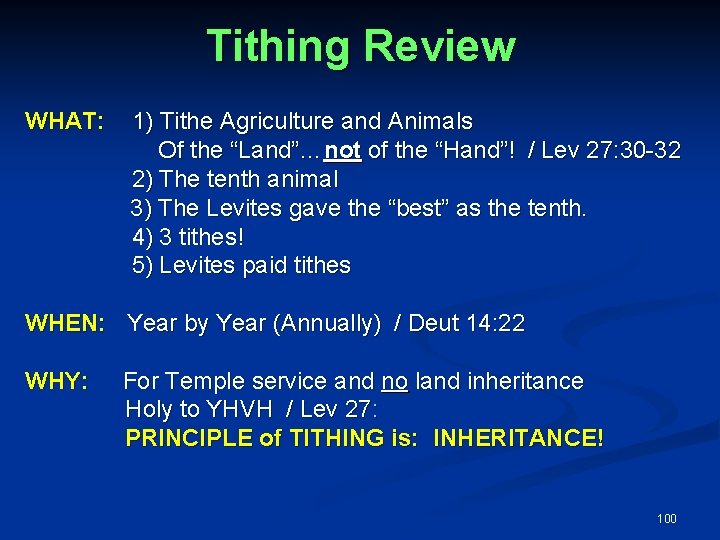 Tithing Review

WHAT: 1) Tithe Agriculture and Animals
Of the “Land”…not of the “Hand”! / Lev 27:30-32
2) The tenth animal
3) The Levites gave the “best” as the tenth.
4) 3 tithes!
5) Levites paid tithes

WHEN: Year by Year (Annually) / Deut 14:22

WHY: For Temple service and no land inheritance
Holy to YHVH / Lev 27:
PRINCIPLE of TITHING is: INHERITANCE!

100